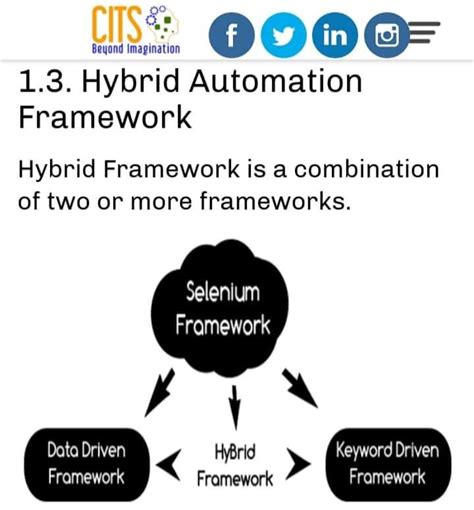 CITS
Beyond Imagination

f in

1.3. Hybrid Automation Framework

Hybrid Framework is a combination of two or more frameworks.

Selenium Framework

Data Driven Framework

HyBrid Framework

Keyword Driven Framework